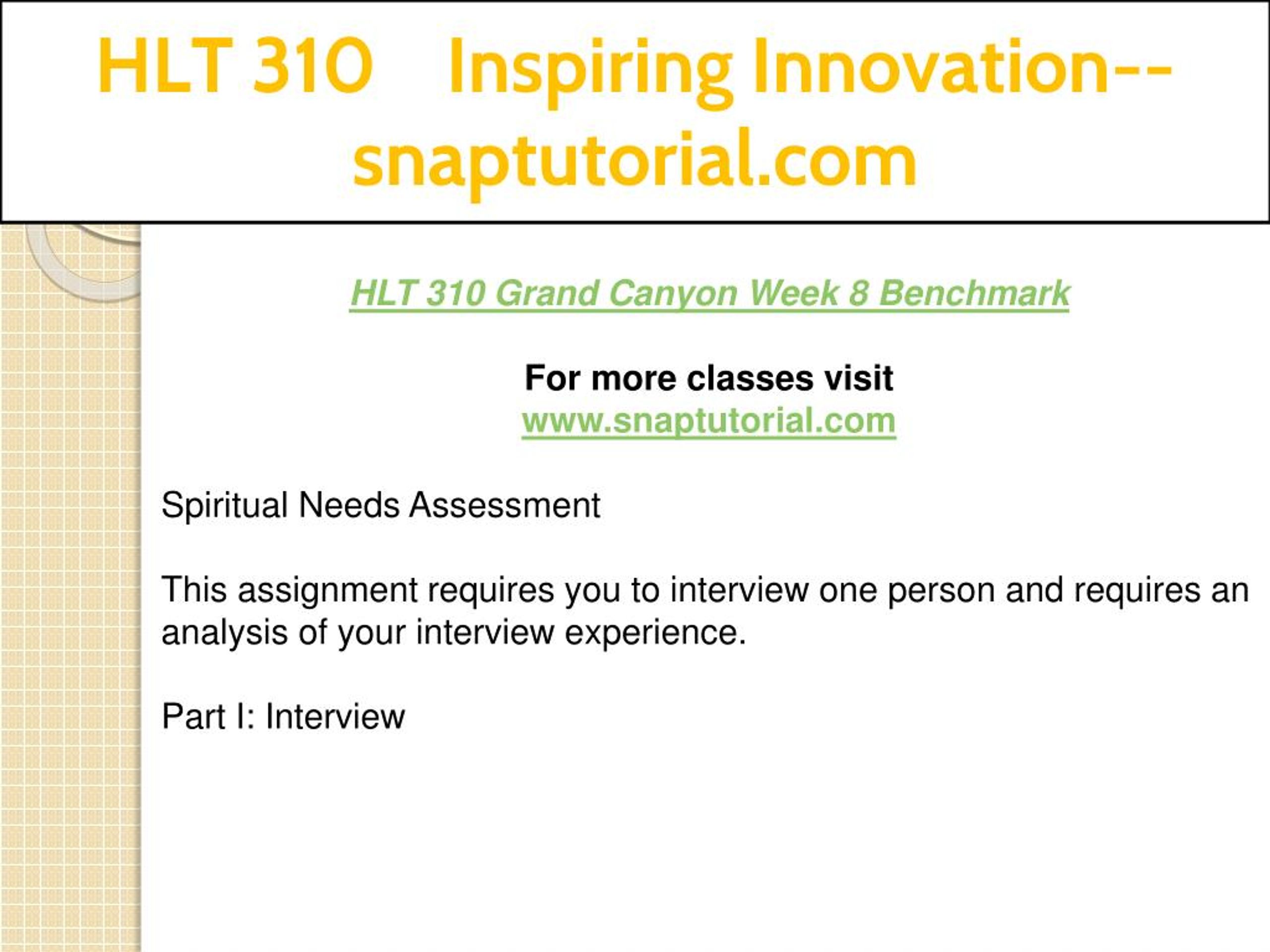 HLT 310 Inspiring Innovation--snaptutorial.com

HLT 310 Grand Canyon Week 8 Benchmark

For more classes visit
www.snaptutorial.com

Spiritual Needs Assessment

This assignment requires you to interview one person and requires an analysis of your interview experience.

Part I: Interview